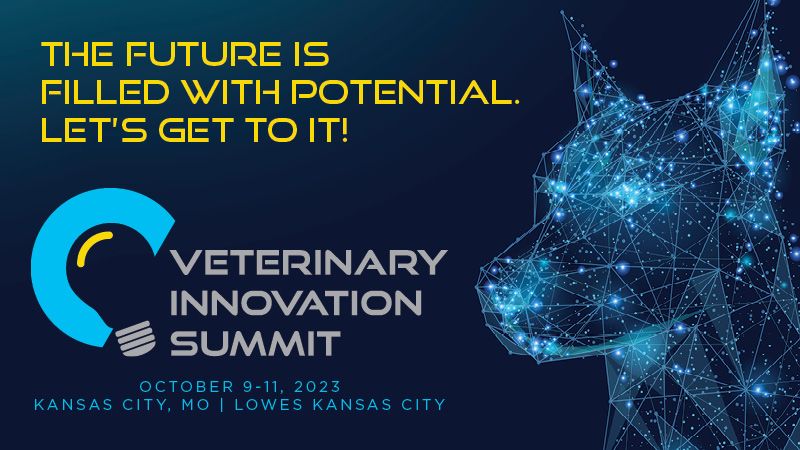 THE FUTURE IS FILLED WITH POTENTIAL. LET'S GET TO IT!

VETERINARY INNOVATION SUMMIT

OCTOBER 9-11, 2023
KANSAS CITY, MO | LOWES KANSAS CITY